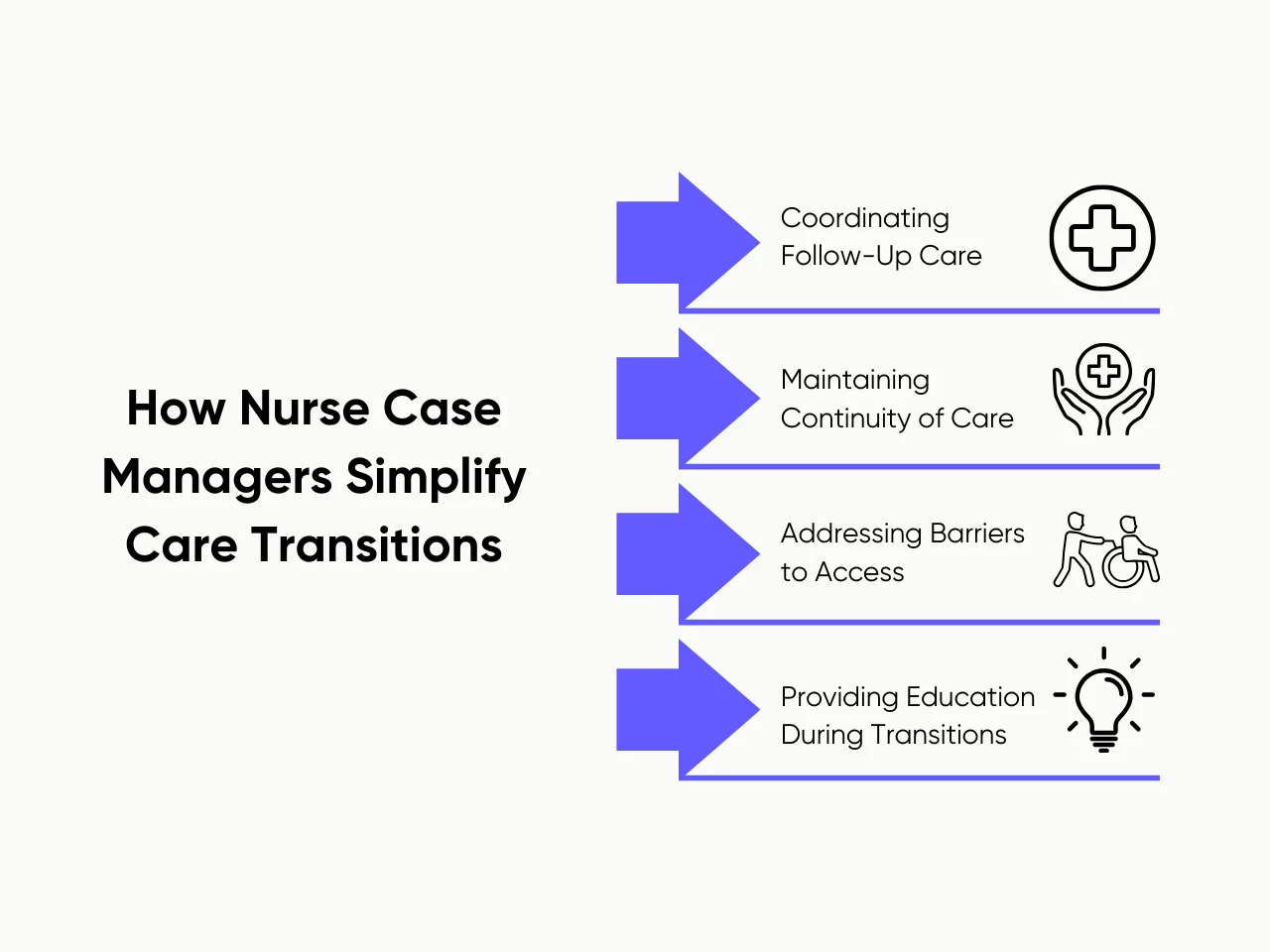 How Nurse Case Managers Simplify Care Transitions

Coordinating Follow-Up Care

Maintaining Continuity of Care

Addressing Barriers to Access

Providing Education During Transitions